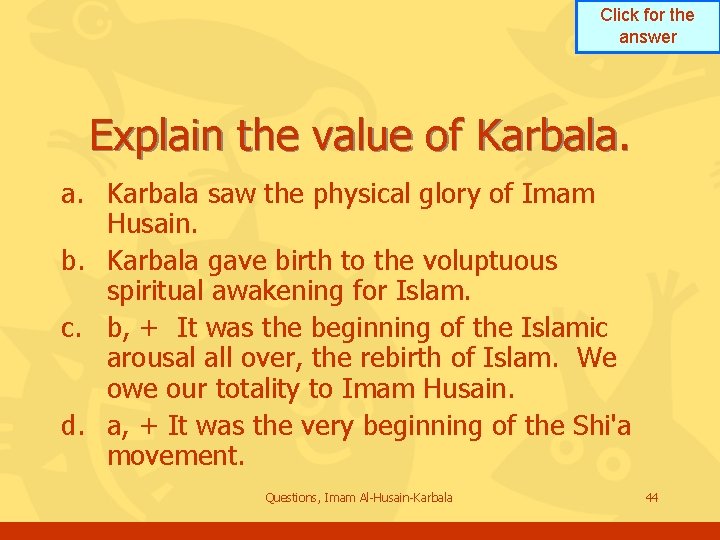 Click for the answer

Explain the value of Karbala.

a. Karbala saw the physical glory of Imam Husain.
b. Karbala gave birth to the voluptuous spiritual awakening for Islam.
c. b, + It was the beginning of the Islamic arousal all over, the rebirth of Islam. We owe our totality to Imam Husain.
d. a, + It was the very beginning of the Shi'a movement.

Questions, Imam Al-Husain-Karbala

44